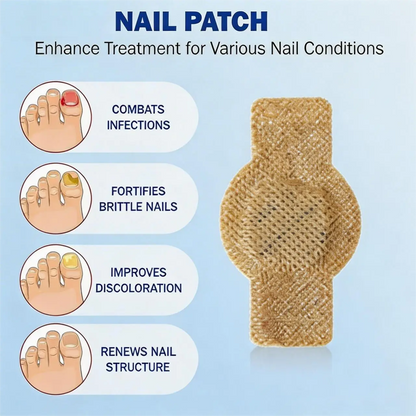 NAIL PATCH
Enhance Treatment for Various Nail Conditions

COMBATS INFECTIONS

FORTIFIES BRITTLE NAILS

IMPROVES DISCOLORATION

RENEWS NAIL STRUCTURE